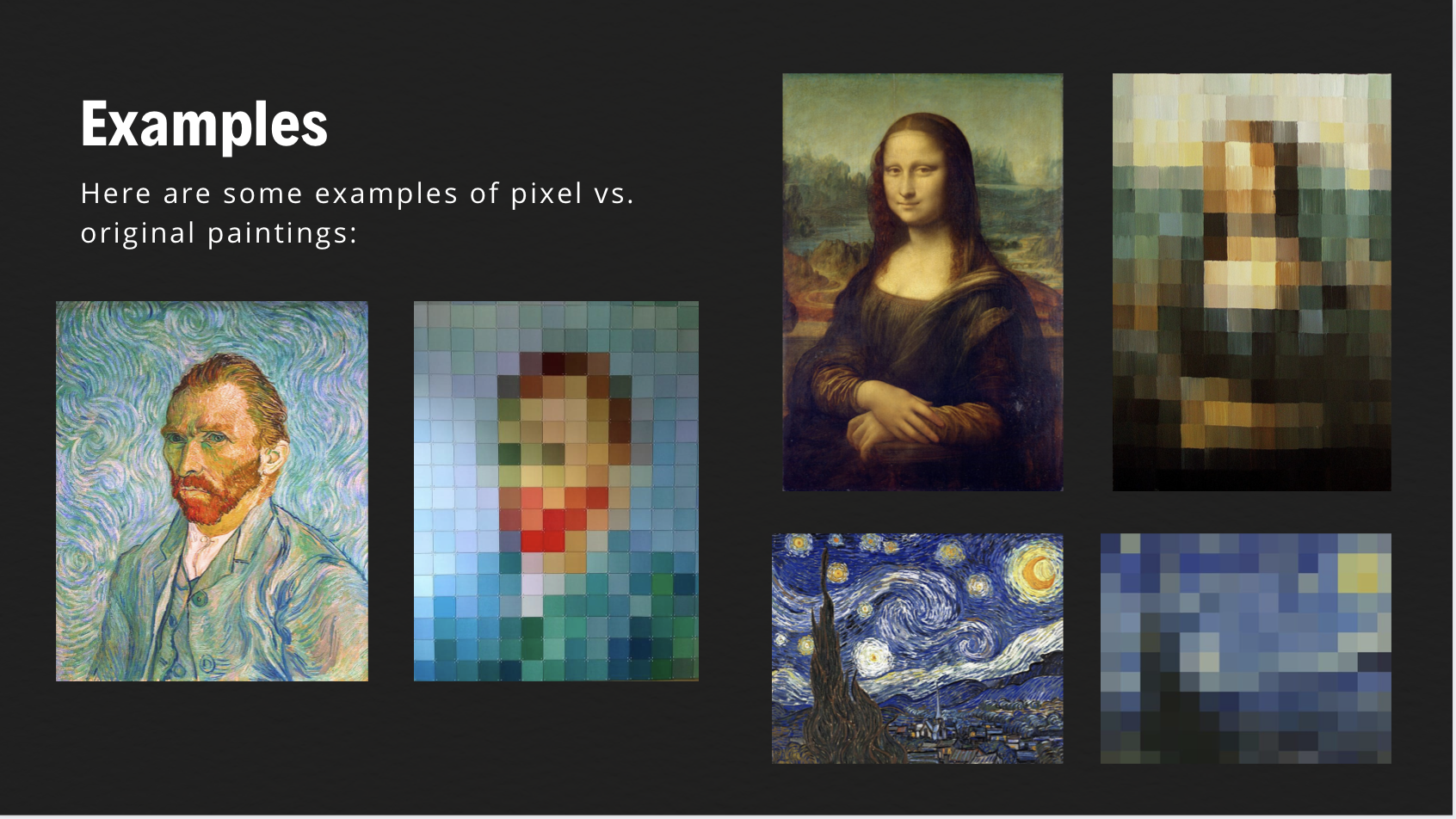 Examples

Here are some examples of pixel vs. original paintings: